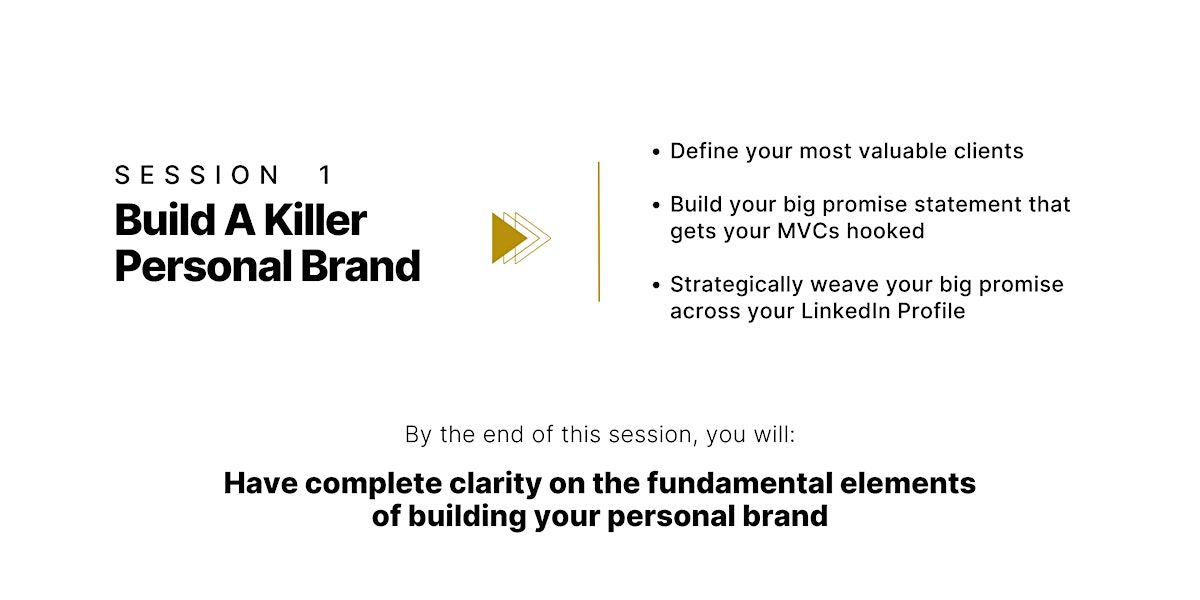 SESSION 1
Build A Killer Personal Brand

• Define your most valuable clients

• Build your big promise statement that gets your MVCs hooked

• Strategically weave your big promise across your LinkedIn Profile

By the end of this session, you will:

Have complete clarity on the fundamental elements of building your personal brand